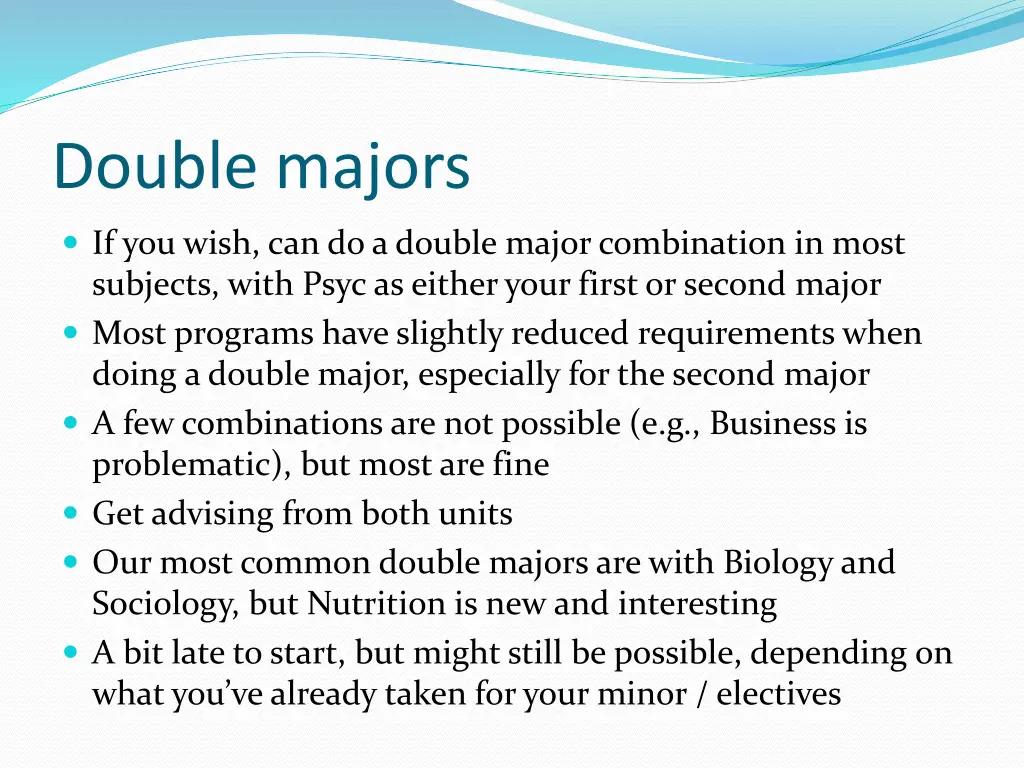 Double majors

- If you wish, can do a double major combination in most subjects, with Psyc as either your first or second major
- Most programs have slightly reduced requirements when doing a double major, especially for the second major
- A few combinations are not possible (e.g., Business is problematic), but most are fine
- Get advising from both units
- Our most common double majors are with Biology and Sociology, but Nutrition is new and interesting
- A bit late to start, but might still be possible, depending on what you've already taken for your minor / electives